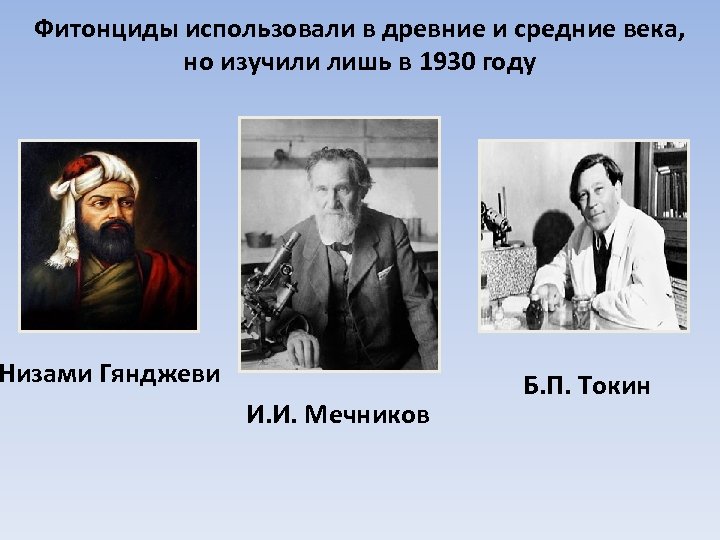 Фитонциды использовали в древние и средние века, но изучили лишь в 1930 году

Низами Гянджеви

И.И. Мечников

Б.П. Токин